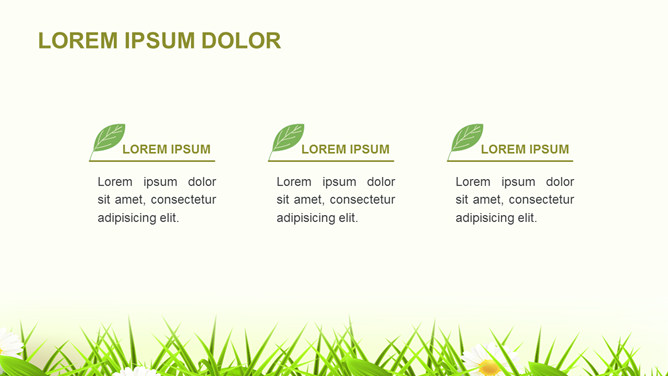 LOREM IPSUM DOLOR

LOREM IPSUM

Lorem ipsum dolor sit amet, consectetur adipisicing elit.

LOREM IPSUM

Lorem ipsum dolor sit amet, consectetur adipisicing elit.

LOREM IPSUM

Lorem ipsum dolor sit amet, consectetur adipisicing elit.